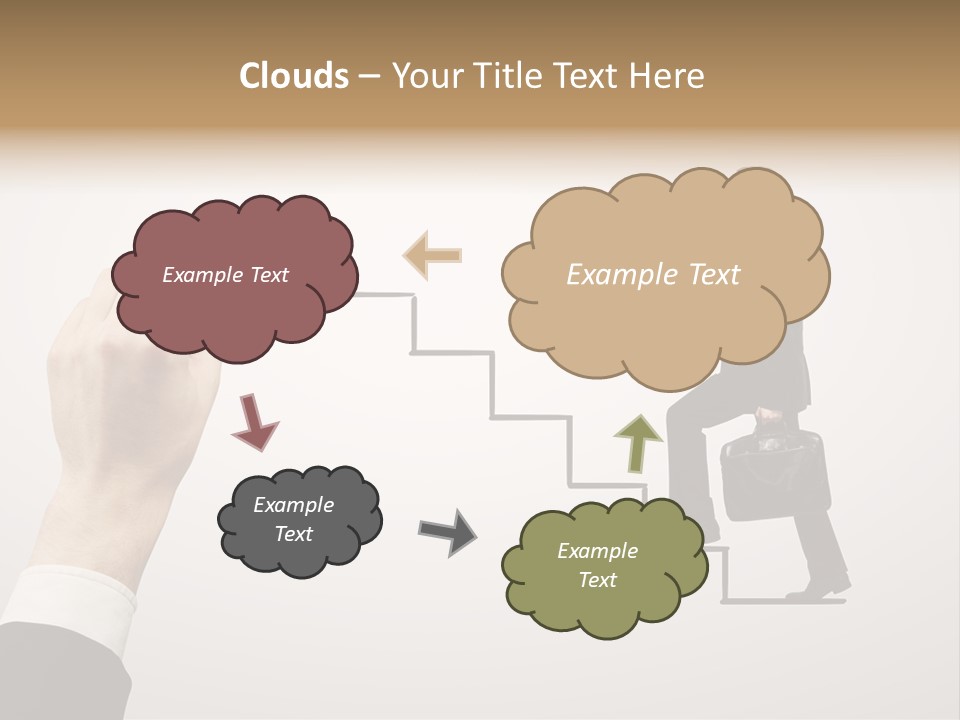 Clouds – Your Title Text Here

Example Text

Example Text

Example Text

Example Text